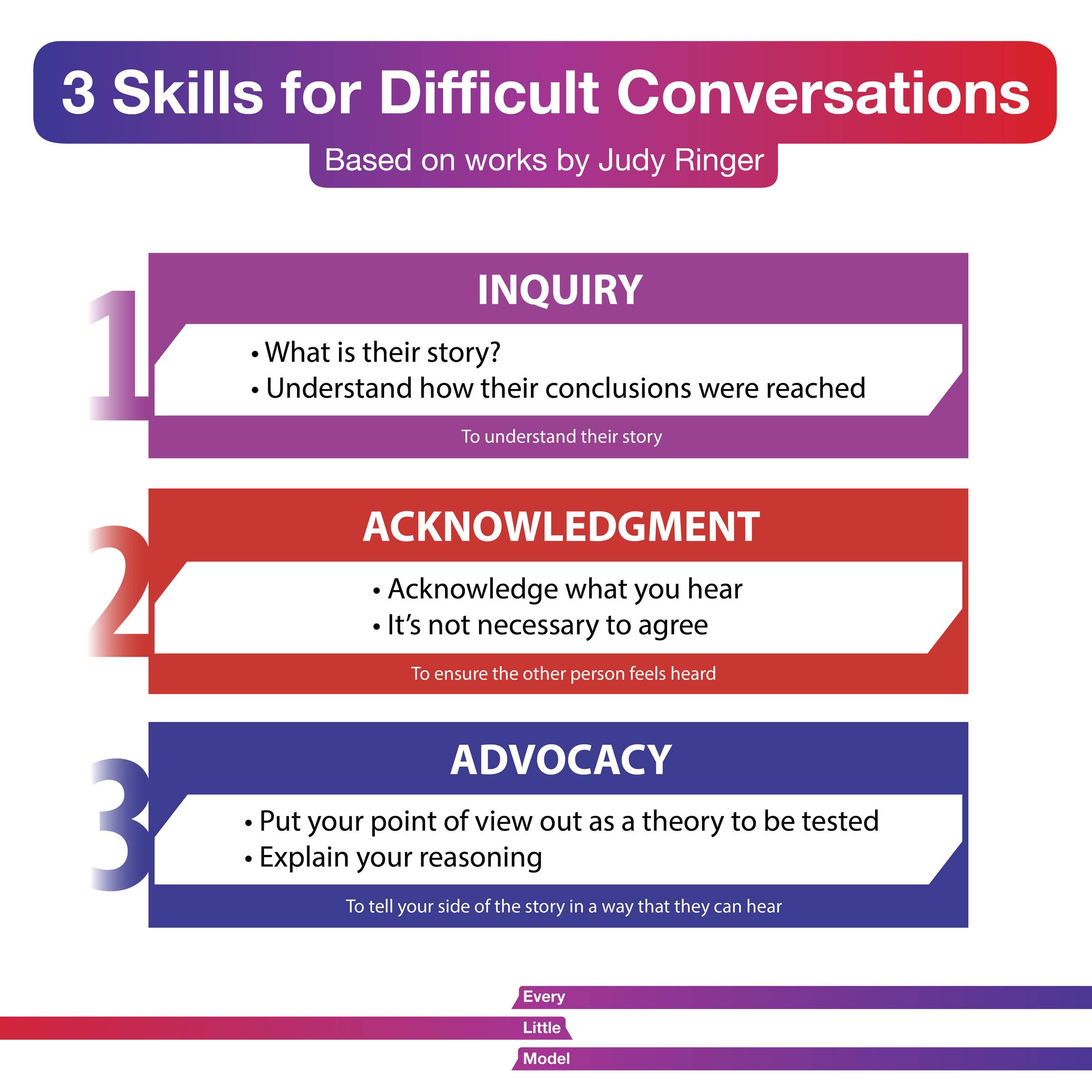 3 Skills for Difficult Conversations

Based on works by Judy Ringer

1

INQUIRY

• What is their story?
• Understand how their conclusions were reached

To understand their story

2

ACKNOWLEDGMENT

• Acknowledge what you hear
• It's not necessary to agree

To ensure the other person feels heard

3

ADVOCACY

• Put your point of view out as a theory to be tested
• Explain your reasoning

To tell your side of the story in a way that they can hear

Every
Little
Model